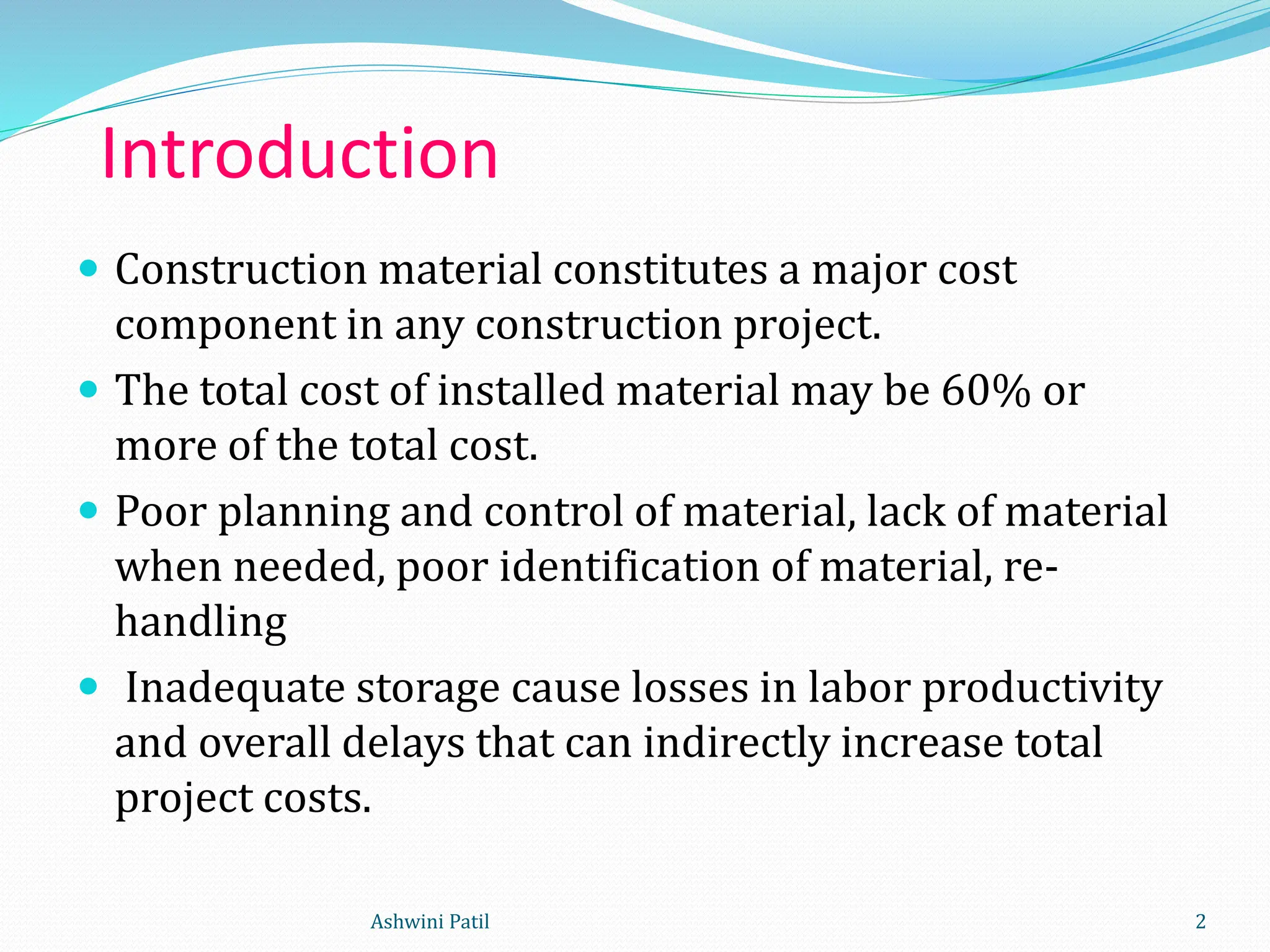 Introduction

- Construction material constitutes a major cost component in any construction project.
- The total cost of installed material may be 60% or more of the total cost.
- Poor planning and control of material, lack of material when needed, poor identification of material, re-handling
- Inadequate storage cause losses in labor productivity and overall delays that can indirectly increase total project costs.

Ashwini Patil

2